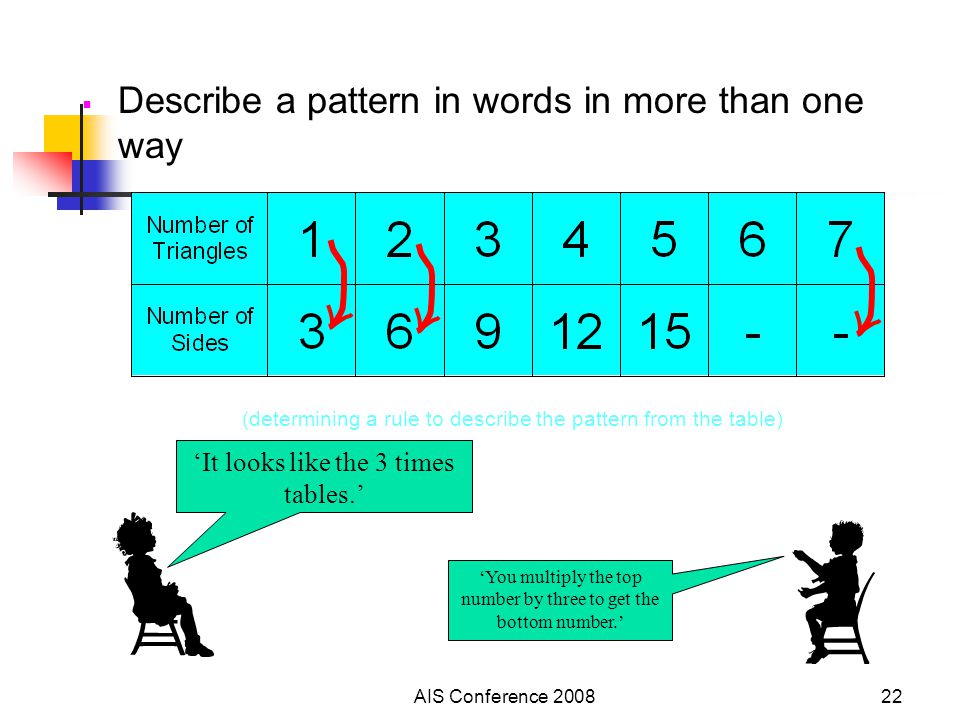 Describe a pattern in words in more than one way

| Number of Triangles | 1 | 2 | 3 | 4 | 5 | 6 | 7 |
|---|---|---|---|---|---|---|---|
| Number of Sides | 3 | 6 | 9 | 12 | 15 | - | - |

(determining a rule to describe the pattern from the table)

‘It looks like the 3 times tables.’

‘You multiply the top number by three to get the bottom number.’

AIS Conference 2008

22